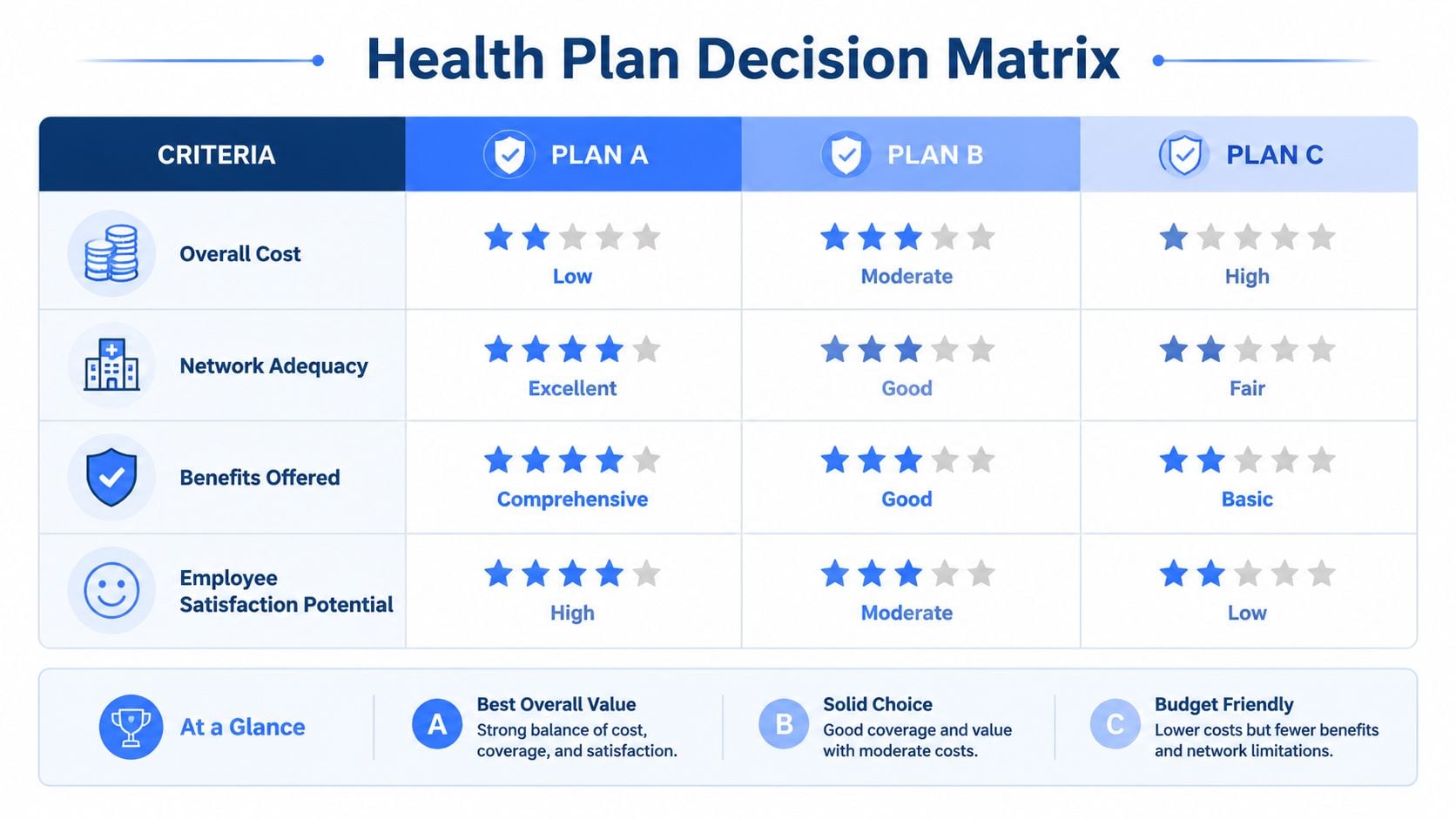 Health Plan Decision Matrix

| CRITERIA | PLAN A | PLAN B | PLAN C |
|---|---|---|---|
| Overall Cost | Low | Moderate | High |
| Network Adequacy | Excellent | Good | Fair |
| Benefits Offered | Comprehensive | Good | Basic |
| Employee Satisfaction Potential | High | Moderate | Low |

At a Glance

A Best Overall Value
Strong balance of cost, coverage, and satisfaction.

B Solid Choice
Good coverage and value with moderate costs.

C Budget Friendly
Lower costs but fewer benefits and network limitations.